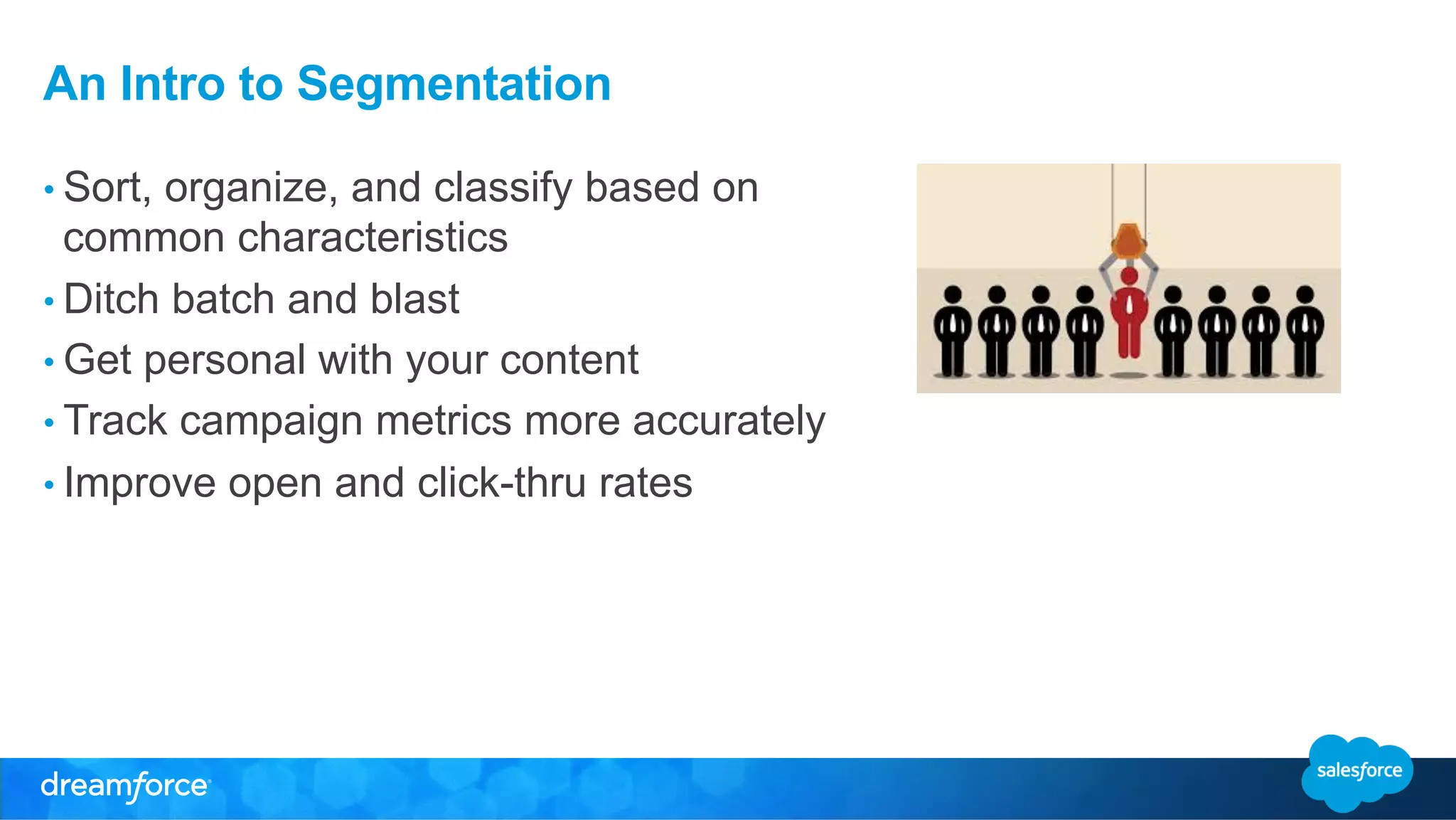 An Intro to Segmentation

• Sort, organize, and classify based on common characteristics
• Ditch batch and blast
• Get personal with your content
• Track campaign metrics more accurately
• Improve open and click-thru rates

dreamforce

salesforce